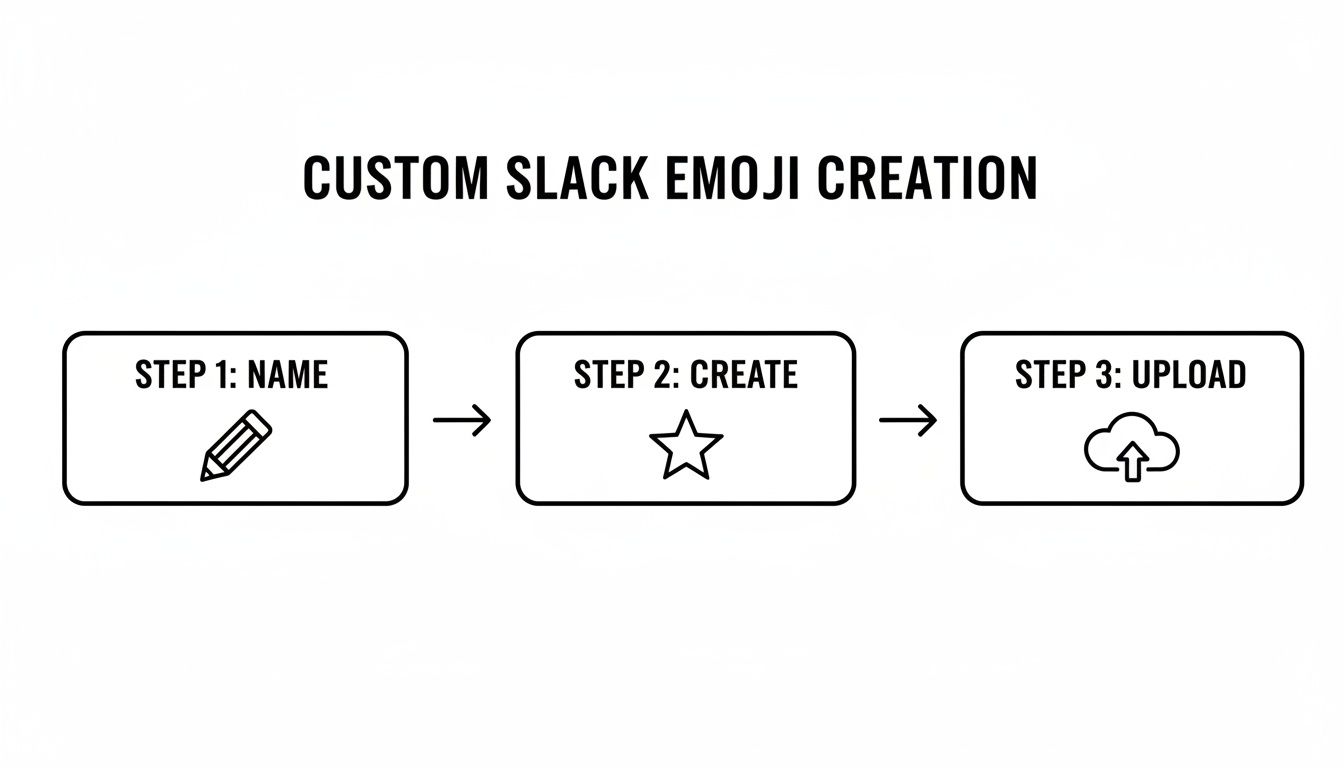 CUSTOM SLACK EMOJI CREATION

STEP 1: NAME

STEP 2: CREATE

STEP 3: UPLOAD